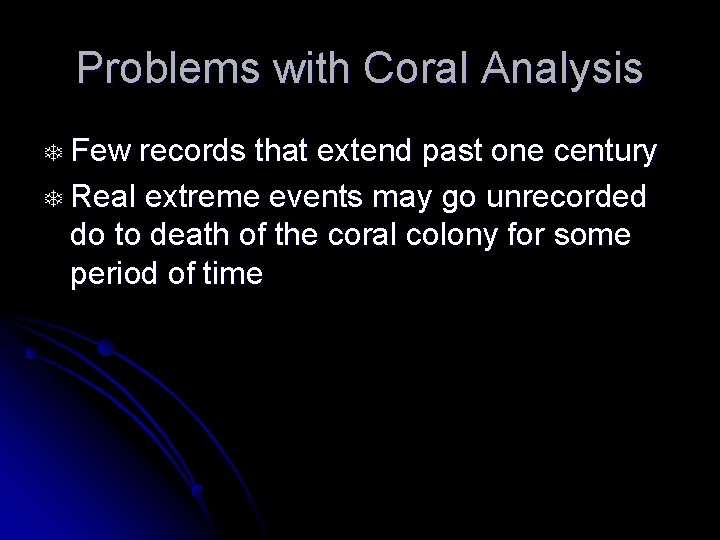 Problems with Coral Analysis

Few records that extend past one century

Real extreme events may go unrecorded do to death of the coral colony for some period of time